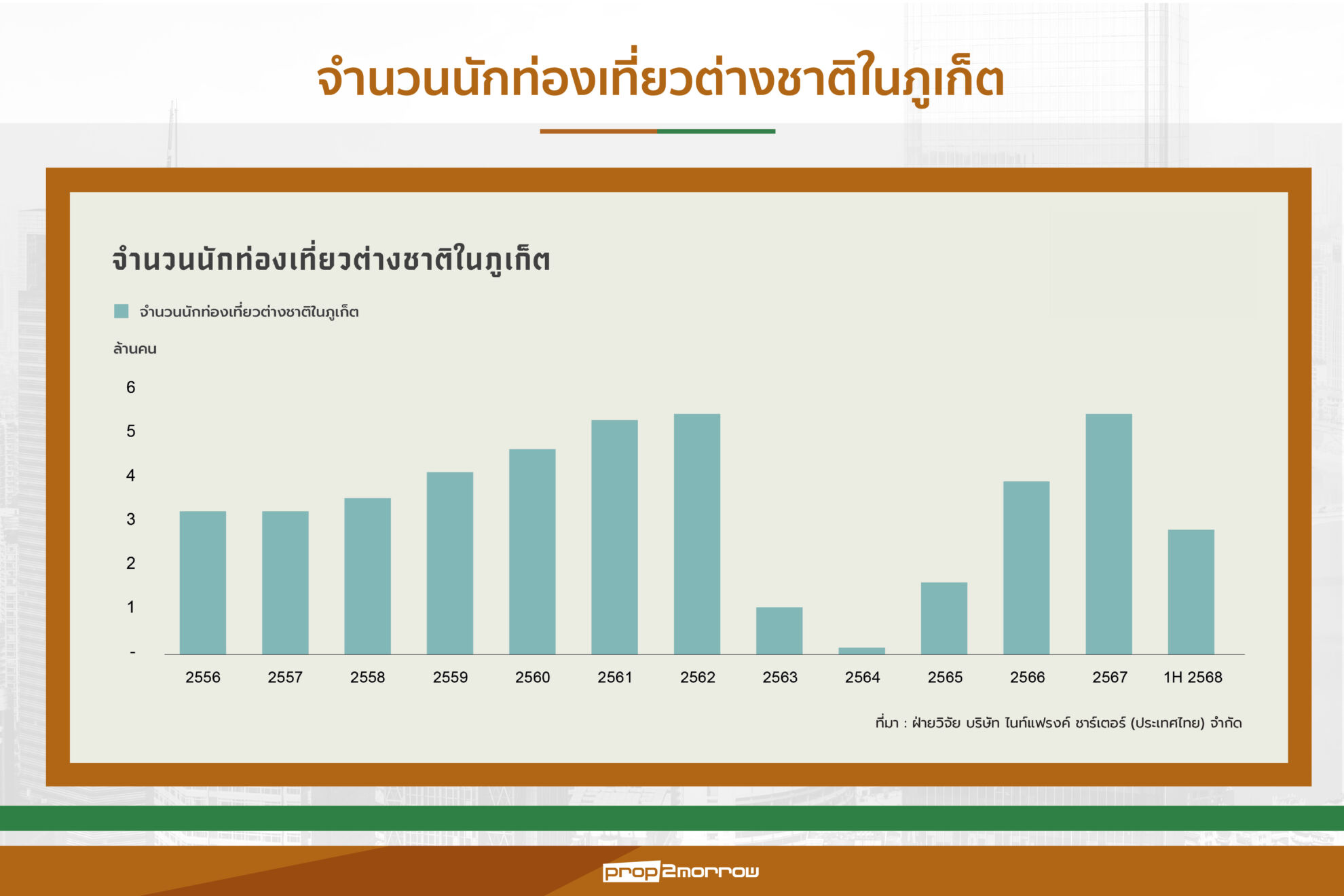 จำนวนนักท่องเที่ยวต่างชาติในภูเก็ต

จำนวนนักท่องเที่ยวต่างชาติในภูเก็ต

จำนวนนักท่องเที่ยวต่างชาติในภูเก็ต

ล้านคน

6
5
4
3
2
1
-

2556 2557 2558 2559 2560 2561 2562 2563 2564 2565 2566 2567 1H 2568

ที่มา : ฝ่ายวิจัย บริษัท ไนท์แฟรงค์ ชาร์เตอร์ (ประเทศไทย) จำกัด

prop2morrow